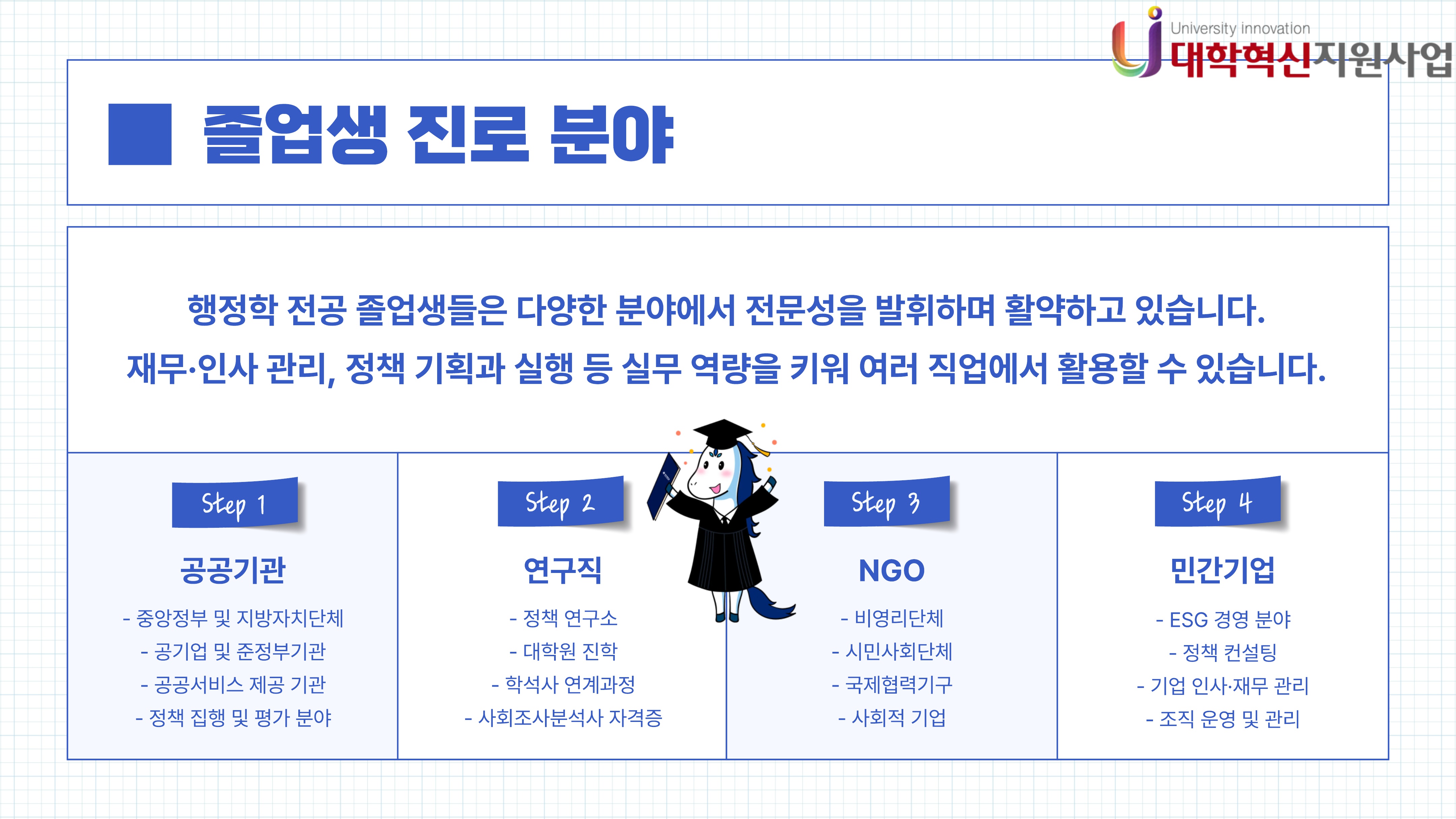 University innovation
대학혁신지원사업

■ 졸업생 진로 분야

행정학 전공 졸업생들은 다양한 분야에서 전문성을 발휘하며 활약하고 있습니다.
재무·인사 관리, 정책 기획과 실행 등 실무 역량을 키워 여러 직업에서 활용할 수 있습니다.

Step 1
공공기관
- 중앙정부 및 지방자치단체
- 공기업 및 준정부기관
- 공공서비스 제공 기관
- 정책 집행 및 평가 분야

Step 2
연구직
- 정책 연구소
- 대학원 진학
- 학석사 연계과정
- 사회조사분석사 자격증

Step 3
NGO
- 비영리단체
- 시민사회단체
- 국제협력기구
- 사회적 기업

Step 4
민간기업
- ESG 경영 분야
- 정책 컨설팅
- 기업 인사·재무 관리
- 조직 운영 및 관리